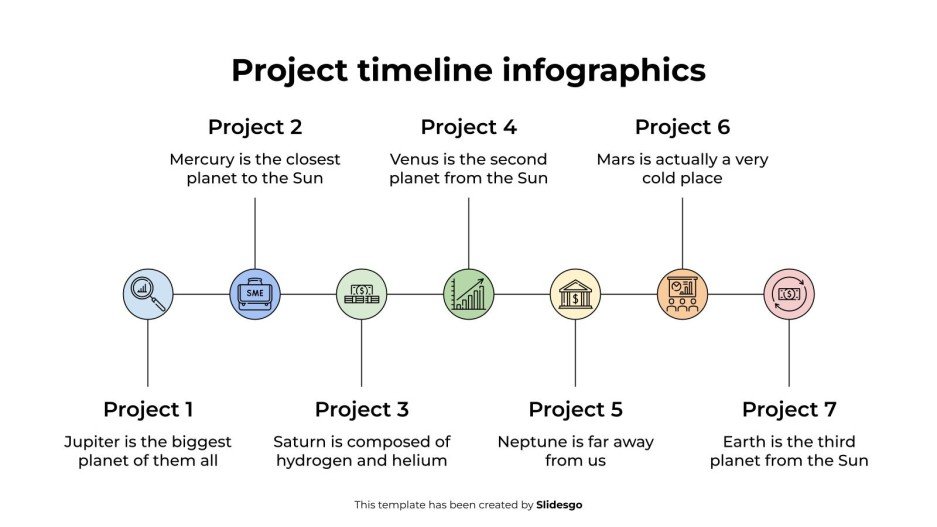 Project timeline infographics

Project 2

Mercury is the closest planet to the Sun

Project 4

Venus is the second planet from the Sun

Project 6

Mars is actually a very cold place

SME

Project 1

Jupiter is the biggest planet of them all

Project 3

Saturn is composed of hydrogen and helium

Project 5

Neptune is far away from us

Project 7

Earth is the third planet from the Sun

This template has been created by Slidesgo